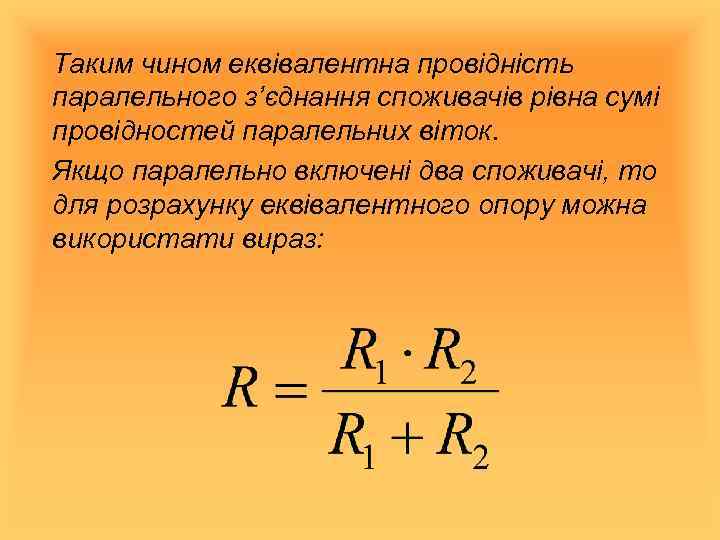 Таким чином еквівалентна провідність паралельного з’єднання споживачів рівна сумі провідностей паралельних віток.

Якщо паралельно включені два споживачі, то для розрахунку еквівалентного опору можна використати вираз:

$R = \frac{R_1 \cdot R_2}{R_1 + R_2}$